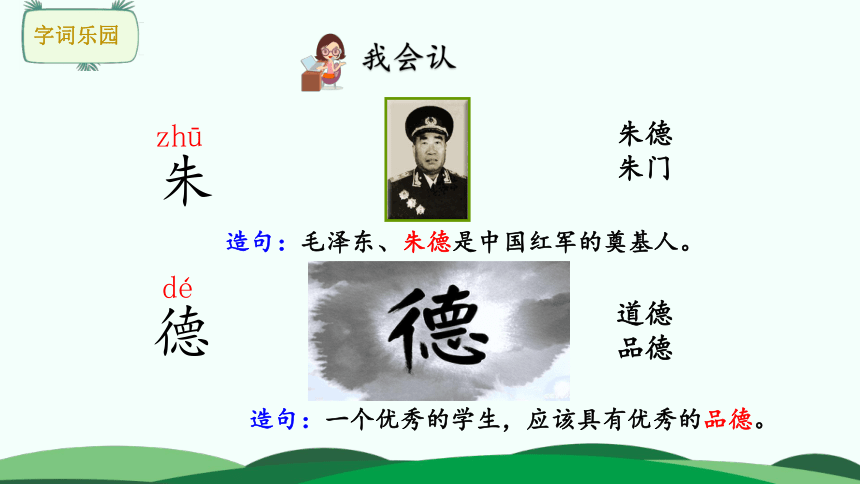 字词乐园

我会认

zhū
朱

朱德
朱门

造句：毛泽东、朱德是中国红军的奠基人。

dé
德

德

道德
品德

造句：一个优秀的学生，应该具有优秀的品德。